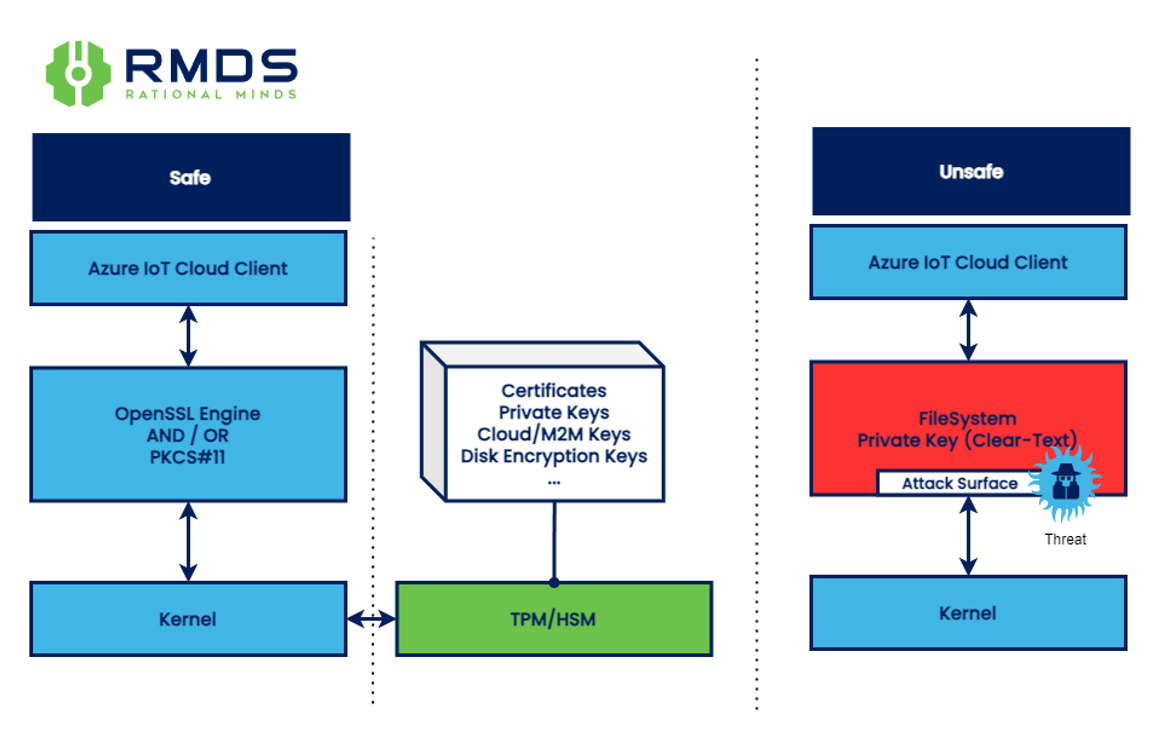 RMDS
RATIONAL MINDS

Safe

Azure IoT Cloud Client

OpenSSL Engine
AND / OR
PKCS#11

Kernel

Certificates
Private Keys
Cloud/M2M Keys
Disk Encryption Keys
...

TPM/HSM

Unsafe

Azure IoT Cloud Client

FileSystem
Private Key (Clear-Text)

Attack Surface

Threat

Kernel